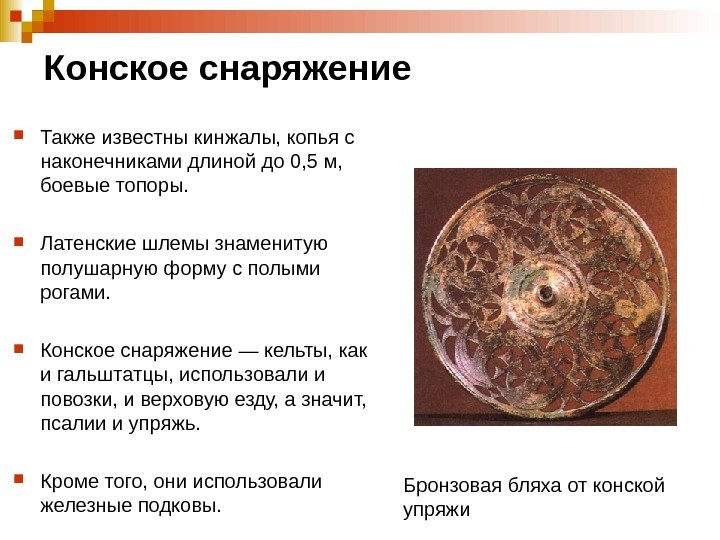 Конское снаряжение

Также известны кинжалы, копья с наконечниками длиной до 0,5 м, боевые топоры.

Латенские шлемы знаменитую полушарную форму с полыми рогами.

Конское снаряжение — кельты, как и гальштатцы, использовали и повозки, и верховую езду, а значит, псалии и упряжь.

Кроме того, они использовали железные подковы.

Бронзовая бляха от конской упряжи